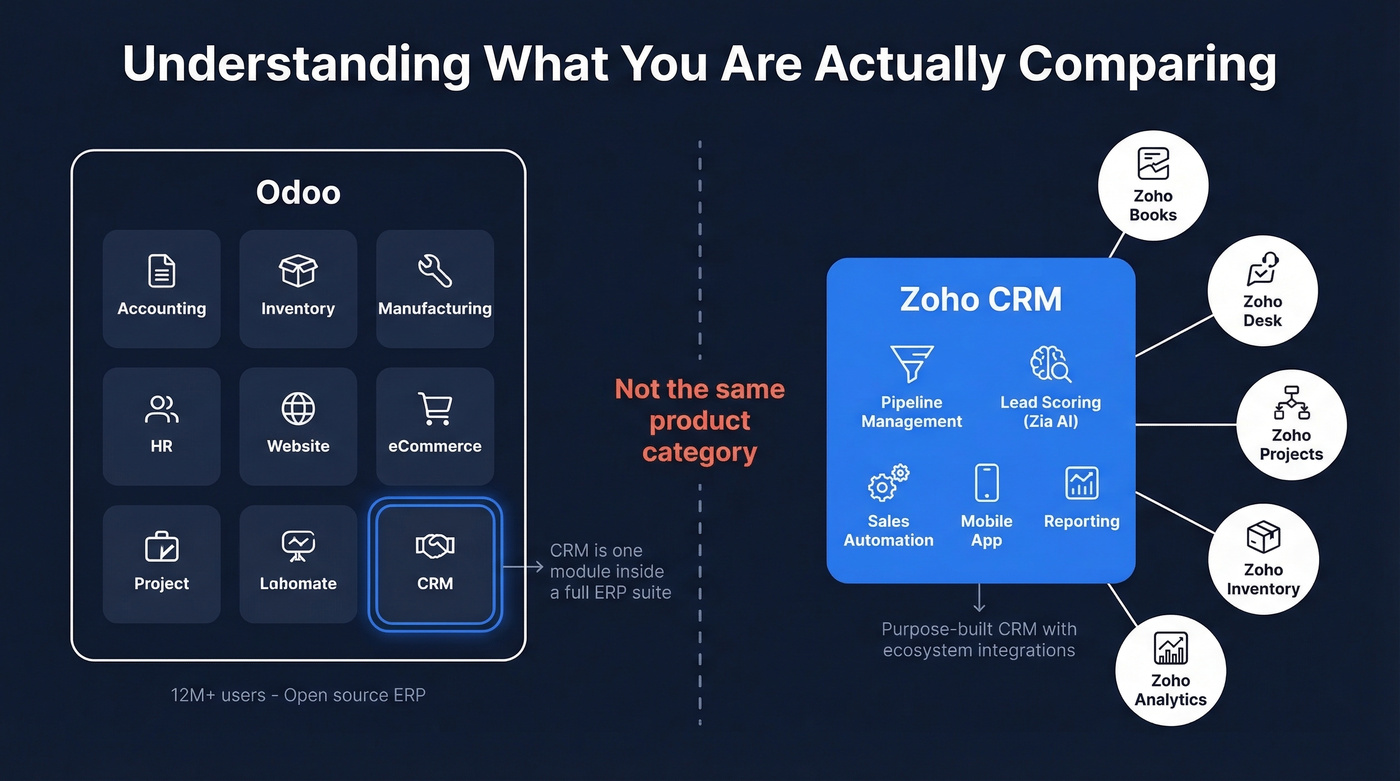 Understanding What You Are Actually Comparing

Odoo

Accounting
Inventory
Manufacturing
HR
Website
eCommerce
Project
Lahomate
CRM

CRM is one module inside a full ERP suite

12M+ users - Open source ERP

Not the same product category

Zoho CRM

Pipeline Management
Lead Scoring (Zia AI)
Sales Automation
Mobile App
Reporting

Purpose-built CRM with ecosystem integrations

Zoho Books
Zoho Desk
Zoho Projects
Zoho Inventory
Zoho Analytics